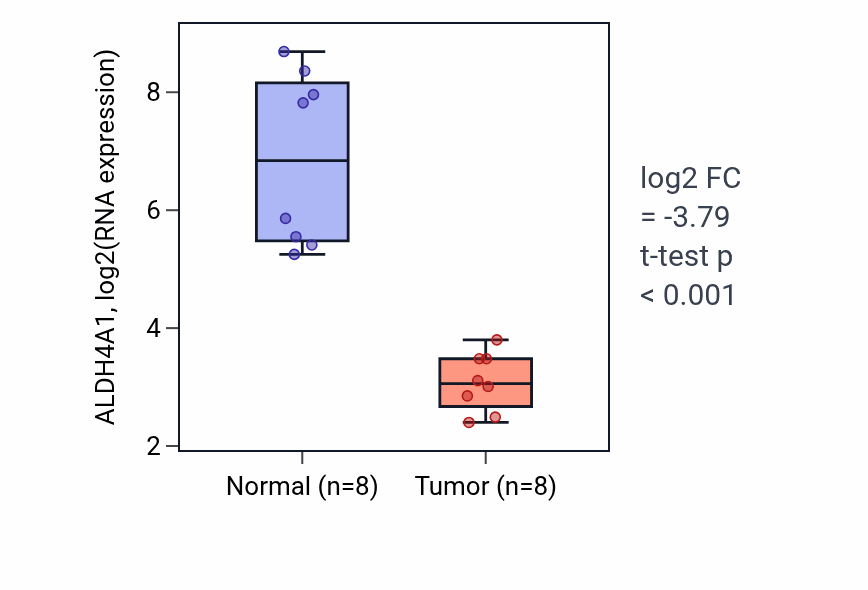 ALDH4A1, log2(RNA expression)

8
6
4
2

Normal (n=8)
Tumor (n=8)

log2 FC
= -3.79
t-test p
< 0.001